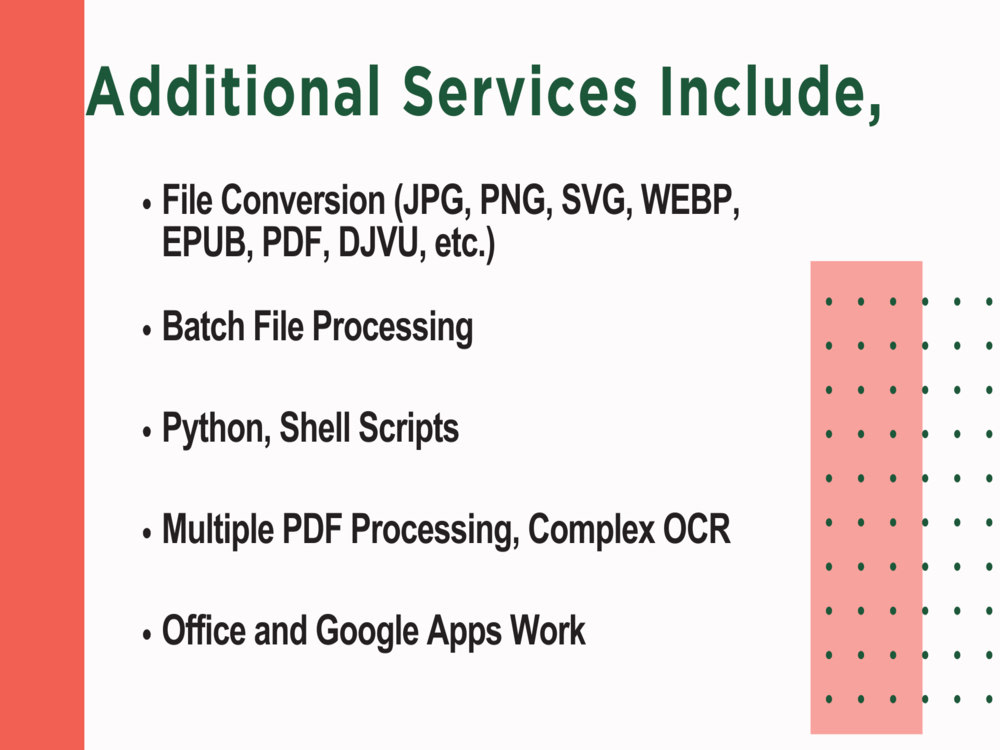 Additional Services Include,

• File Conversion (JPG, PNG, SVG, WEBP, EPUB, PDF, DJVU, etc.)

• Batch File Processing

• Python, Shell Scripts

• Multiple PDF Processing, Complex OCR

• Office and Google Apps Work